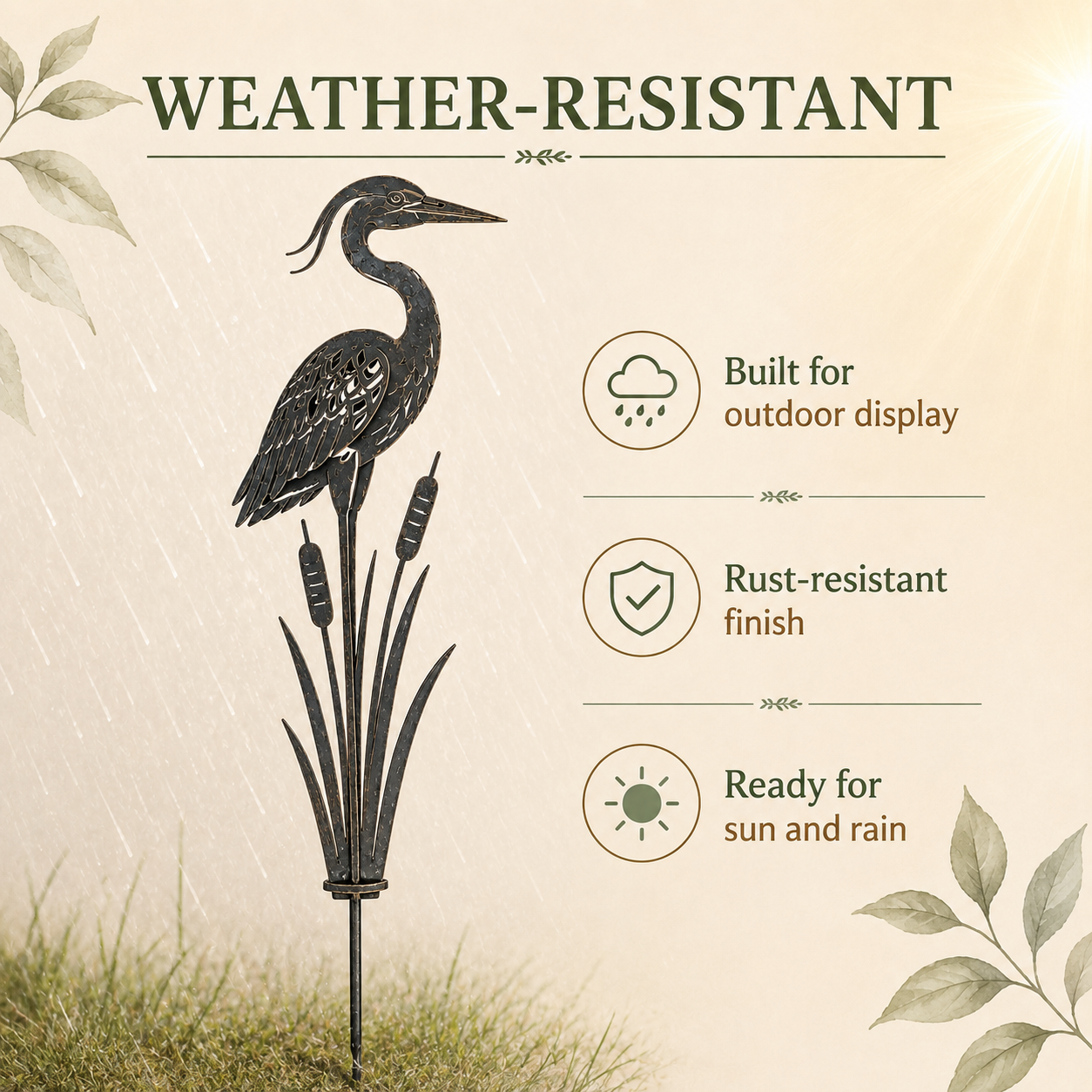 WEATHER-RESISTANT

Built for
outdoor display

Rust-resistant
finish

Ready for
sun and rain